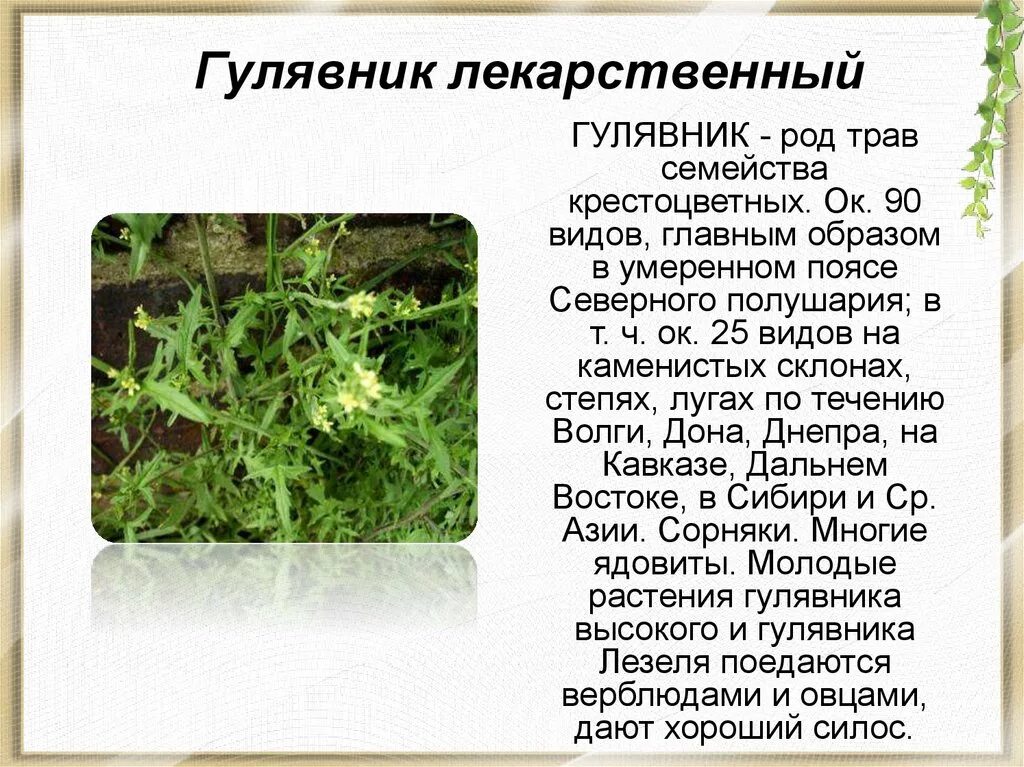 Гулявник лекарственный

ГУЛЯВНИК - род трав семейства крестоцветных. Ок. 90 видов, главным образом в умеренном поясе Северного полушария; в т. ч. ок. 25 видов на каменистых склонах, степях, лугах по течению Волги, Дона, Днепра, на Кавказе, Дальнем Востоке, в Сибири и Ср. Азии. Сорняки. Многие ядовиты. Молодые растения гулявника высокого и гулявника Лезеля поедаются верблюдами и овцами, дают хороший силос.